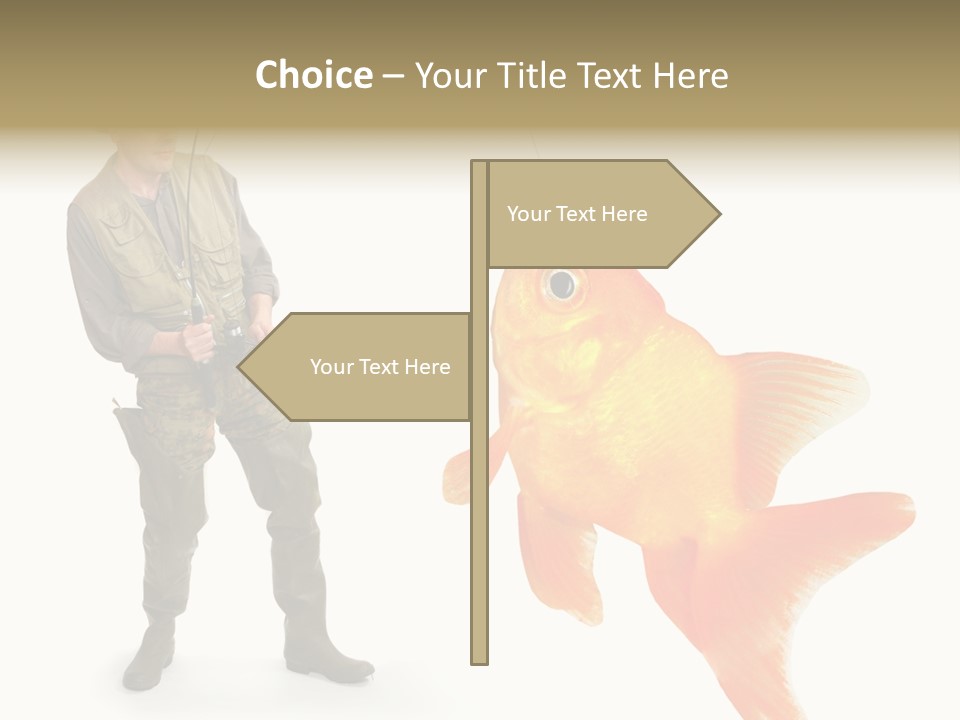 Choice – Your Title Text Here

Your Text Here

Your Text Here